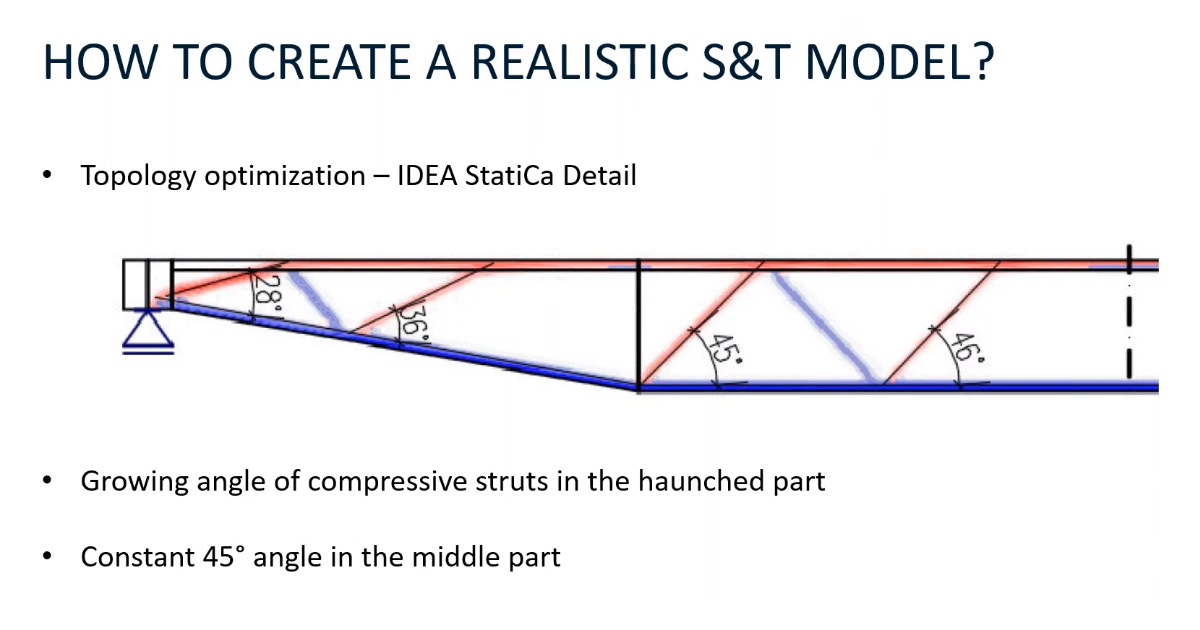 HOW TO CREATE A REALISTIC S&T MODEL?

• Topology optimization – IDEA StatiCa Detail

28°
36°
45°
46°

• Growing angle of compressive struts in the haunched part

• Constant 45° angle in the middle part